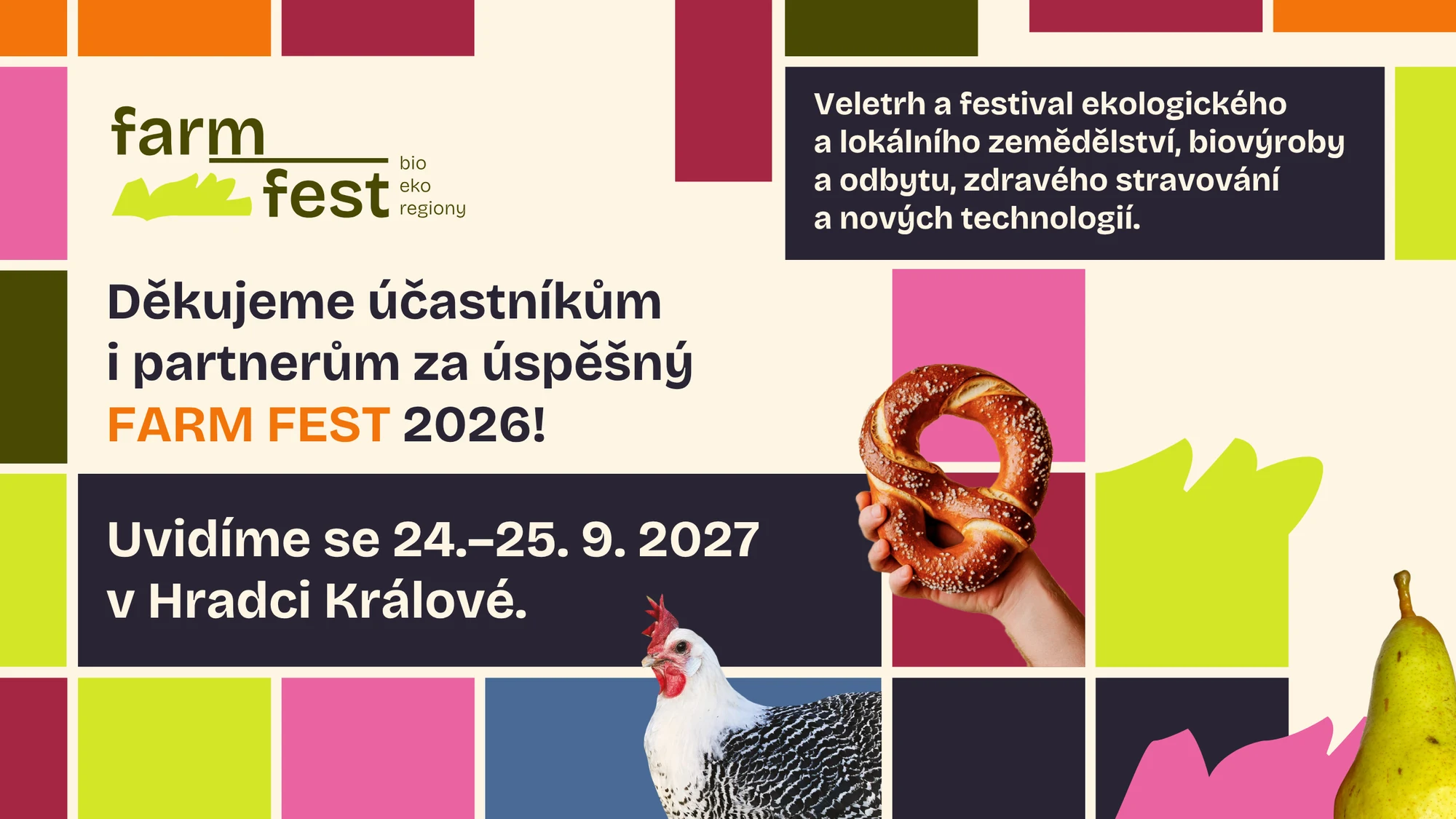 farm
fest
bio
eko
regiony

Veletrh a festival ekologického a lokálního zemědělství, biovýroby a odbytu, zdravého stravování a nových technologií.

Děkujeme účastníkům i partnerům za úspěšný FARM FEST 2026!

Uvidíme se 24.–25. 9. 2027
v Hradci Králové.